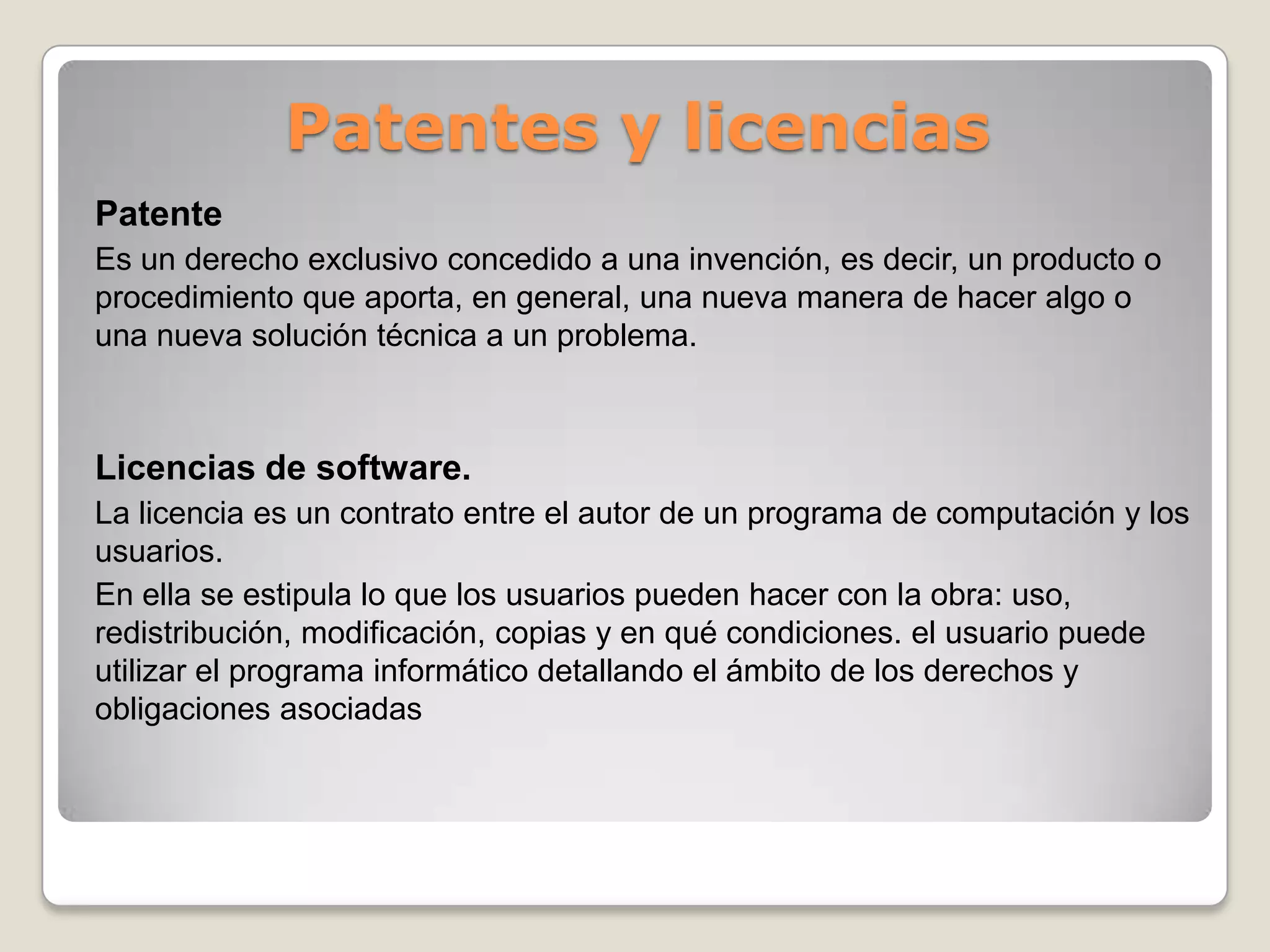 Patentes y licencias

Patente

Es un derecho exclusivo concedido a una invención, es decir, un producto o procedimiento que aporta, en general, una nueva manera de hacer algo o una nueva solución técnica a un problema.

Licencias de software.

La licencia es un contrato entre el autor de un programa de computación y los usuarios.

En ella se estipula lo que los usuarios pueden hacer con la obra: uso, redistribución, modificación, copias y en qué condiciones. el usuario puede utilizar el programa informático detallando el ámbito de los derechos y obligaciones asociadas